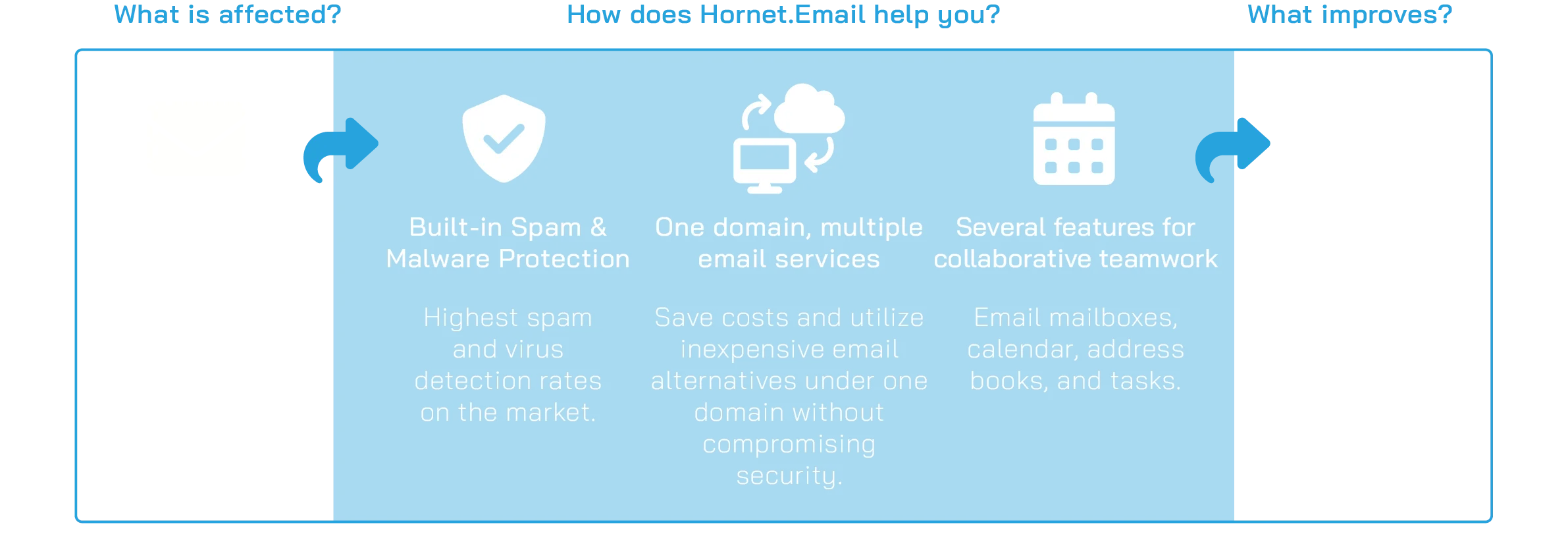 What is affected?

How does Hornet.Email help you?

What improves?

Built-in Spam & Malware Protection

Highest spam and virus detection rates on the market.

One domain, multiple email services

Save costs and utilize inexpensive email alternatives under one domain without compromising security.

Several features for collaborative teamwork

Email mailboxes, calendar, address books, and tasks.